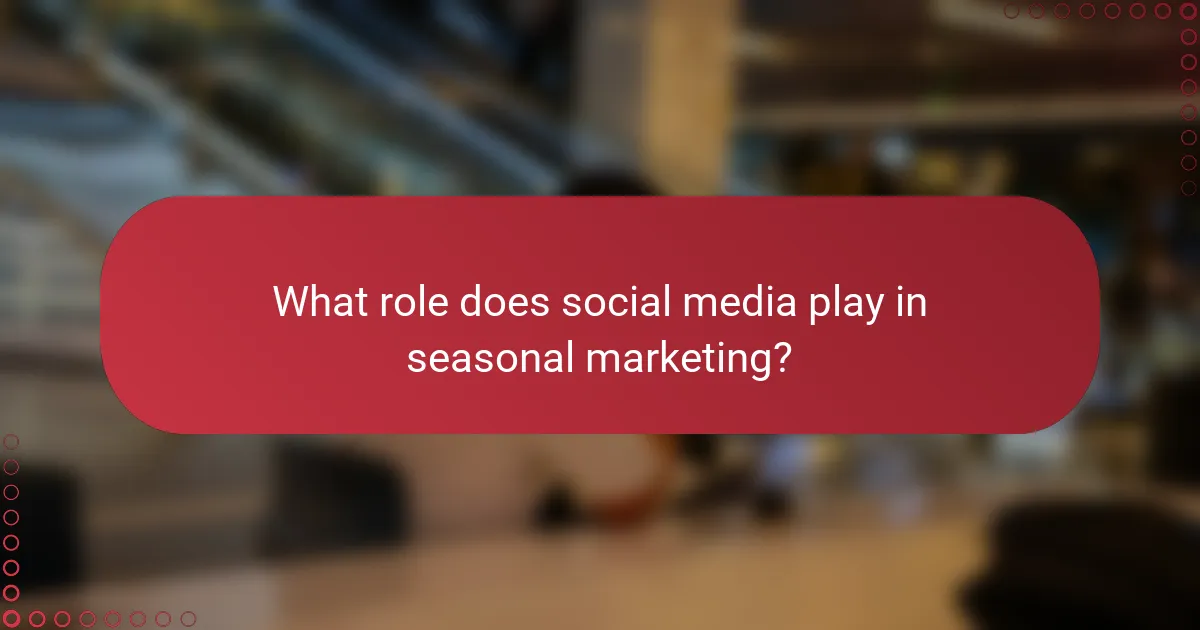 What role does social media play in seasonal marketing?